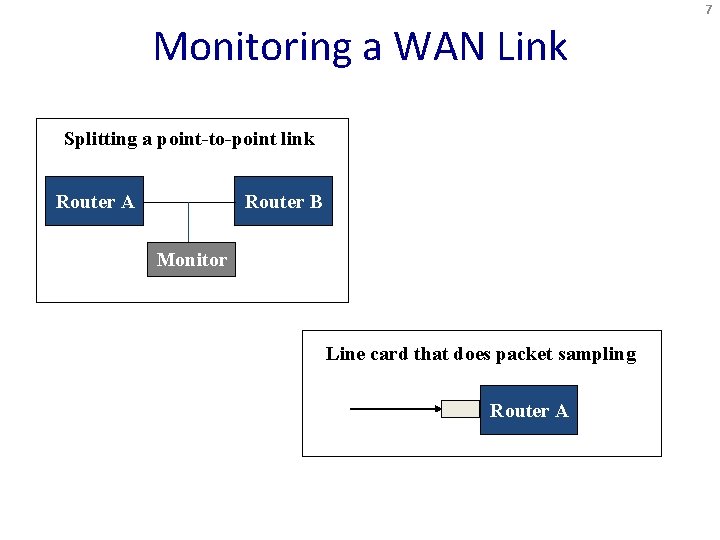 7

Monitoring a WAN Link

Splitting a point-to-point link

Router A

Router B

Monitor

Line card that does packet sampling

Router A